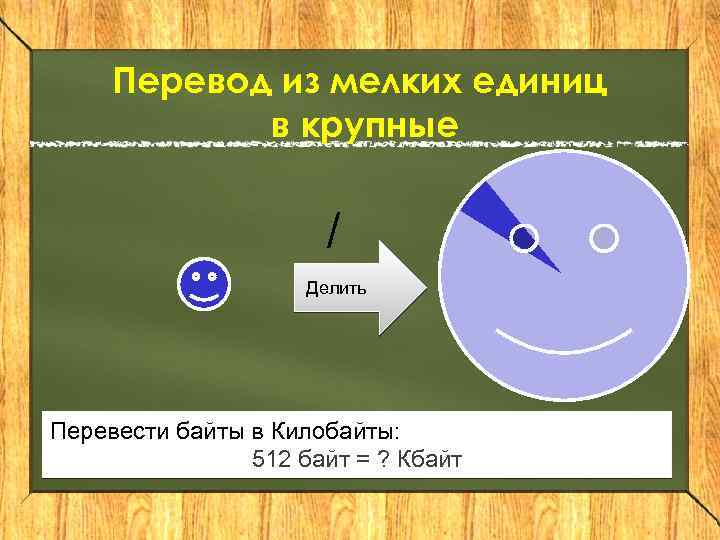 Перевод из мелких единиц в крупные

/

Делить

Перевести байты в Килобайты:
512 байт = ? Кбайт